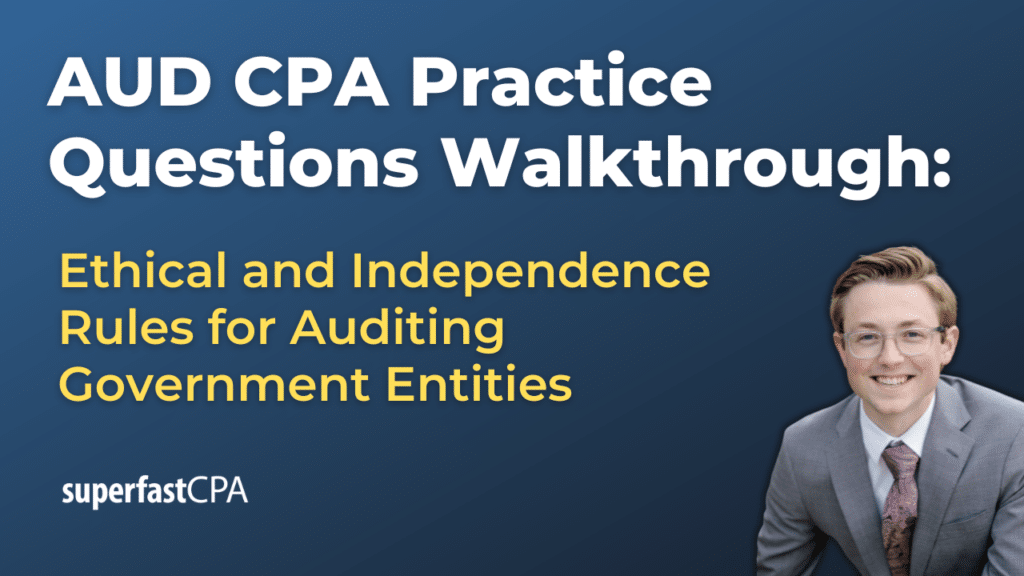 AUD CPA Practice Questions Walkthrough:

Ethical and Independence Rules for Auditing Government Entities

superfastCPA